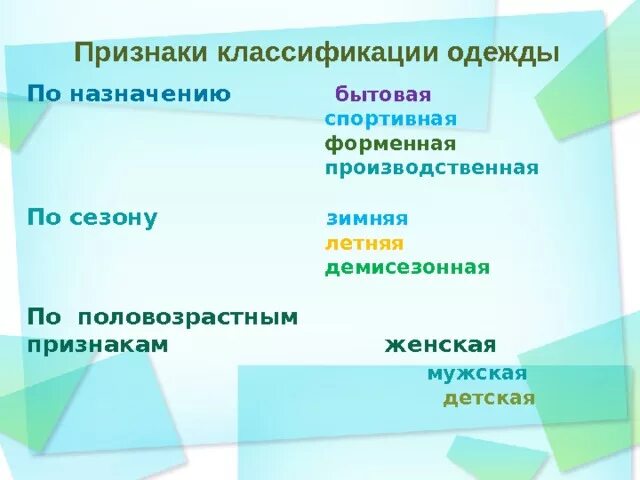 Признаки классификации одежды

По назначению бытовая
спортивная
форменная
производственная

По сезону зимняя
летняя
демисезонная

По половозрастным признакам женская
мужская
детская